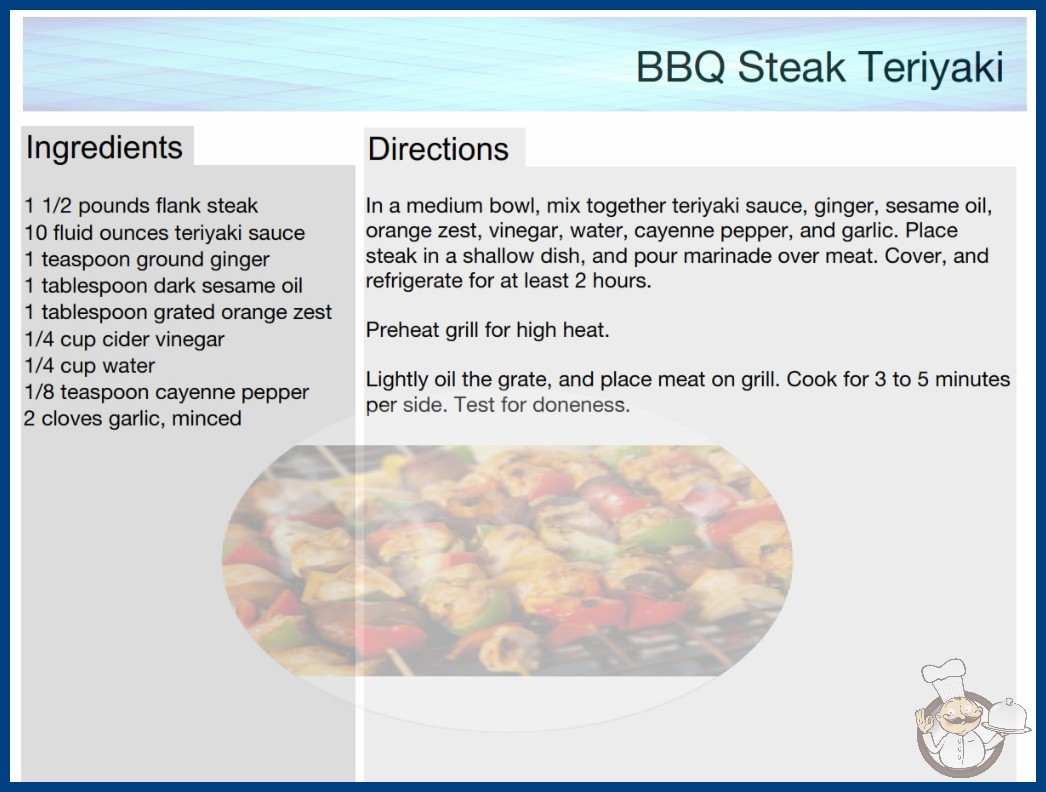 BBQ Steak Teriyaki

Ingredients

1 1/2 pounds flank steak
10 fluid ounces teriyaki sauce
1 teaspoon ground ginger
1 tablespoon dark sesame oil
1 tablespoon grated orange zest
1/4 cup cider vinegar
1/4 cup water
1/8 teaspoon cayenne pepper
2 cloves garlic, minced

Directions

In a medium bowl, mix together teriyaki sauce, ginger, sesame oil, orange zest, vinegar, water, cayenne pepper, and garlic. Place steak in a shallow dish, and pour marinade over meat. Cover, and refrigerate for at least 2 hours.

Preheat grill for high heat.

Lightly oil the grate, and place meat on grill. Cook for 3 to 5 minutes per side. Test for doneness.